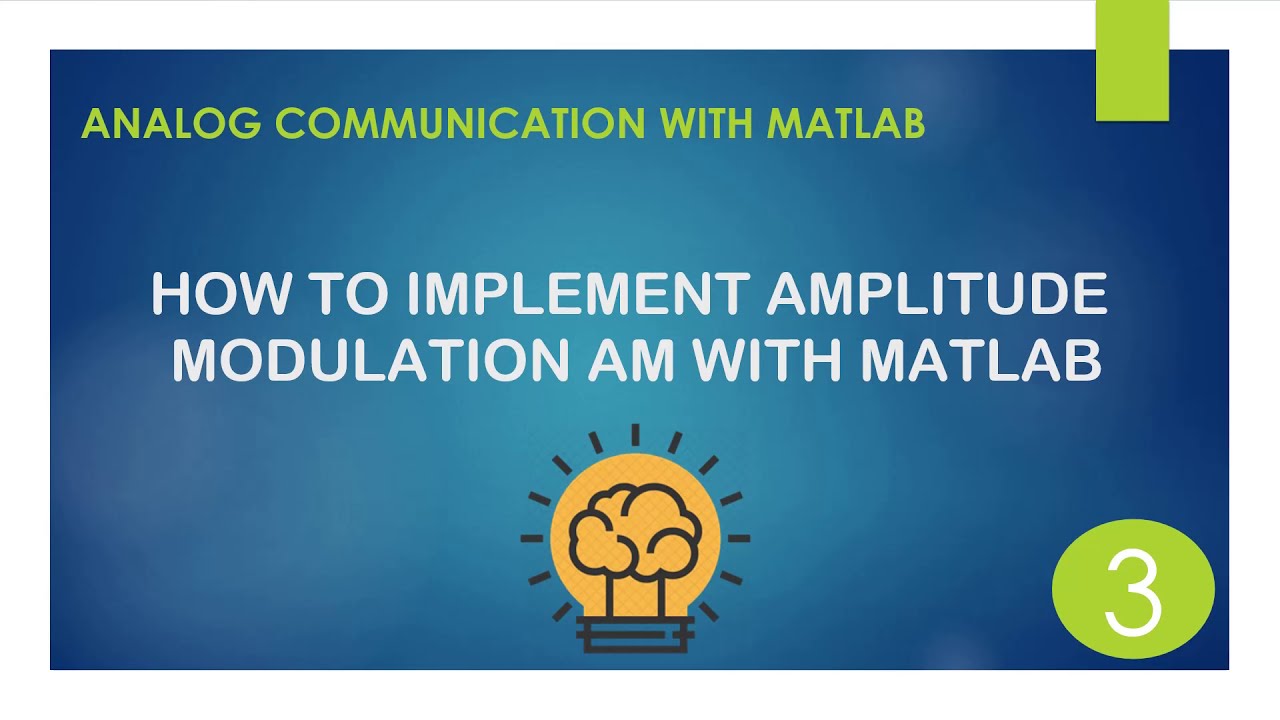 ANALOG COMMUNICATION WITH MATLAB

HOW TO IMPLEMENT AMPLITUDE MODULATION AM WITH MATLAB

3